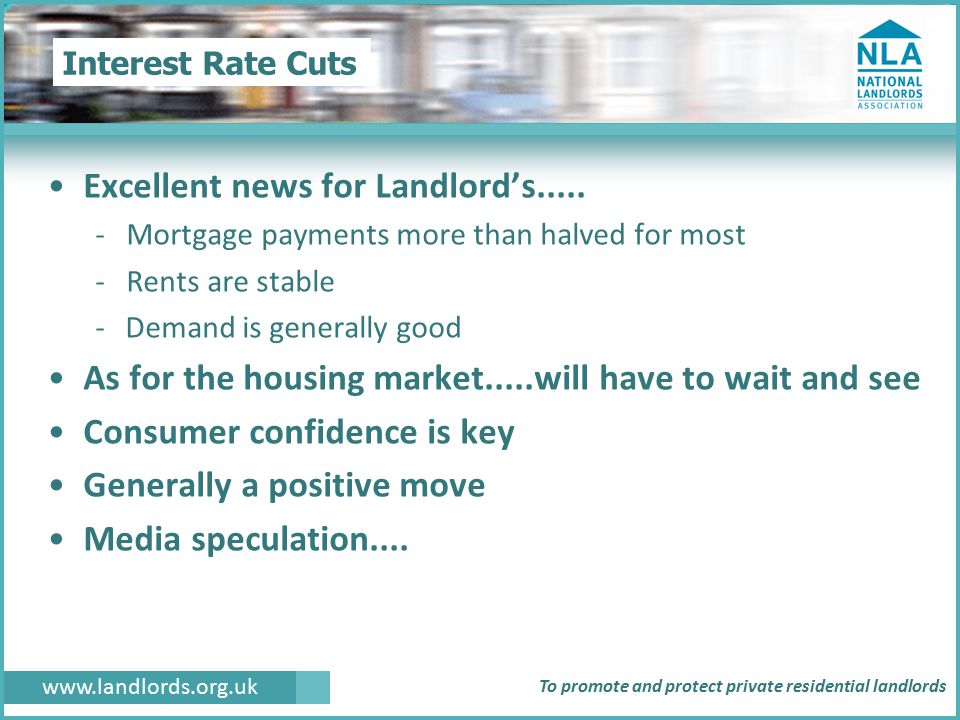 Interest Rate Cuts

NLA
NATIONAL LANDLORDS ASSOCIATION

• Excellent news for Landlord's.....
- Mortgage payments more than halved for most
- Rents are stable
- Demand is generally good
• As for the housing market.....will have to wait and see
• Consumer confidence is key
• Generally a positive move
• Media speculation....

www.landlords.org.uk

To promote and protect private residential landlords